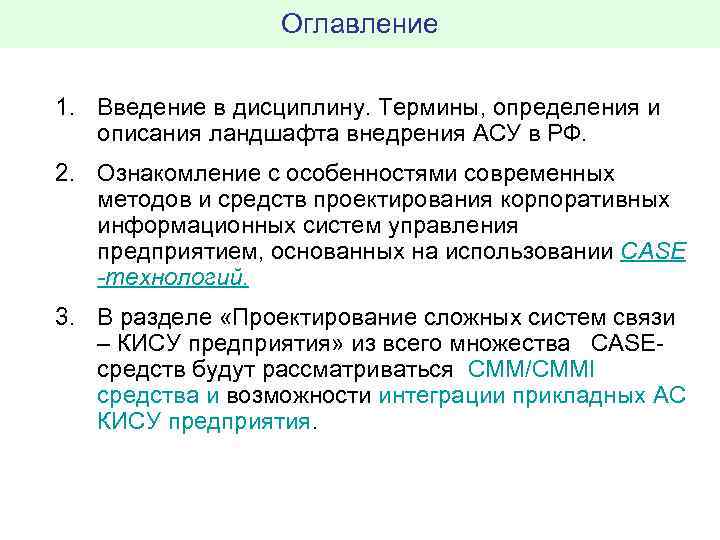 Оглавление

1. Введение в дисциплину. Термины, определения и описания ландшафта внедрения АСУ в РФ.

2. Ознакомление с особенностями современных методов и средств проектирования корпоративных информационных систем управления предприятием, основанных на использовании CASE -технологий.

3. В разделе «Проектирование сложных систем связи – КИСУ предприятия» из всего множества CASE-средств будут рассматриваться CMM/CMMI средства и возможности интеграции прикладных АС КИСУ предприятия.